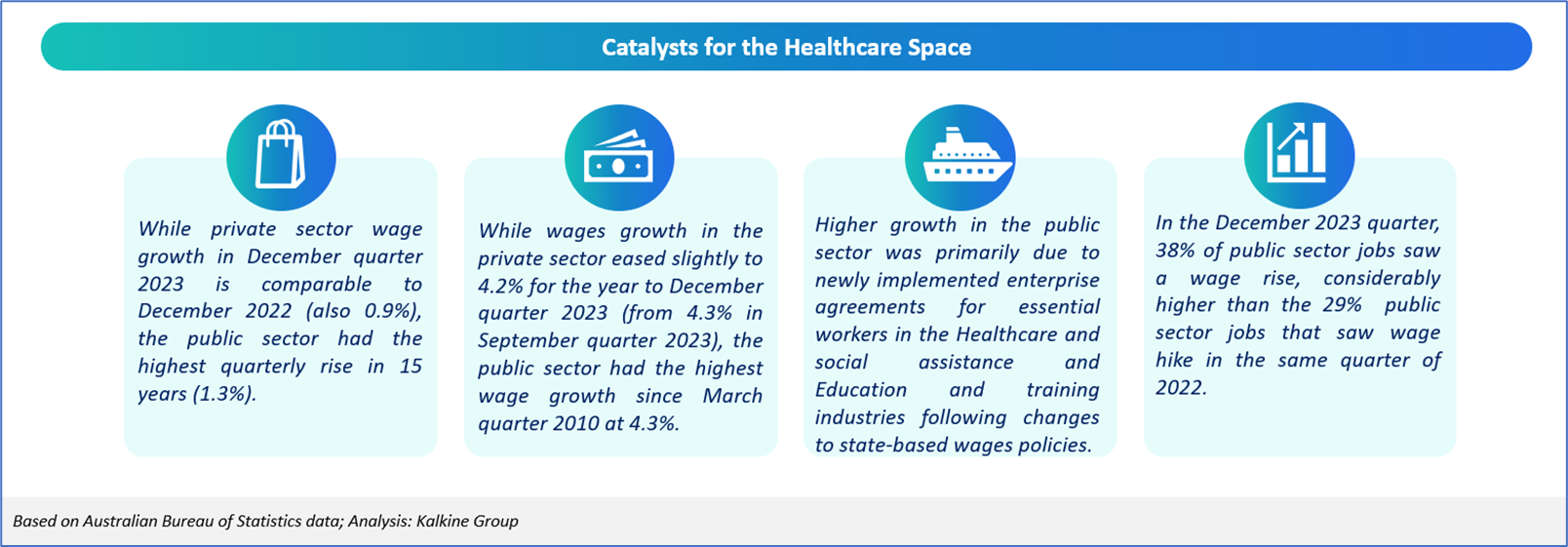 Catalysts for the Healthcare Space

While private sector wage growth in December quarter 2023 is comparable to December 2022 (also 0.9%), the public sector had the highest quarterly rise in 15 years (1.3%).

While wages growth in the private sector eased slightly to 4.2% for the year to December quarter 2023 (from 4.3% in September quarter 2023), the public sector had the highest wage growth since March quarter 2010 at 4.3%.

Higher growth in the public sector was primarily due to newly implemented enterprise agreements for essential workers in the Healthcare and social assistance and Education and training industries following changes to state-based wages policies.

In the December 2023 quarter, 38% of public sector jobs saw a wage rise, considerably higher than the 29% public sector jobs that saw wage hike in the same quarter of 2022.

Based on Australian Bureau of Statistics data; Analysis: Kalkine Group